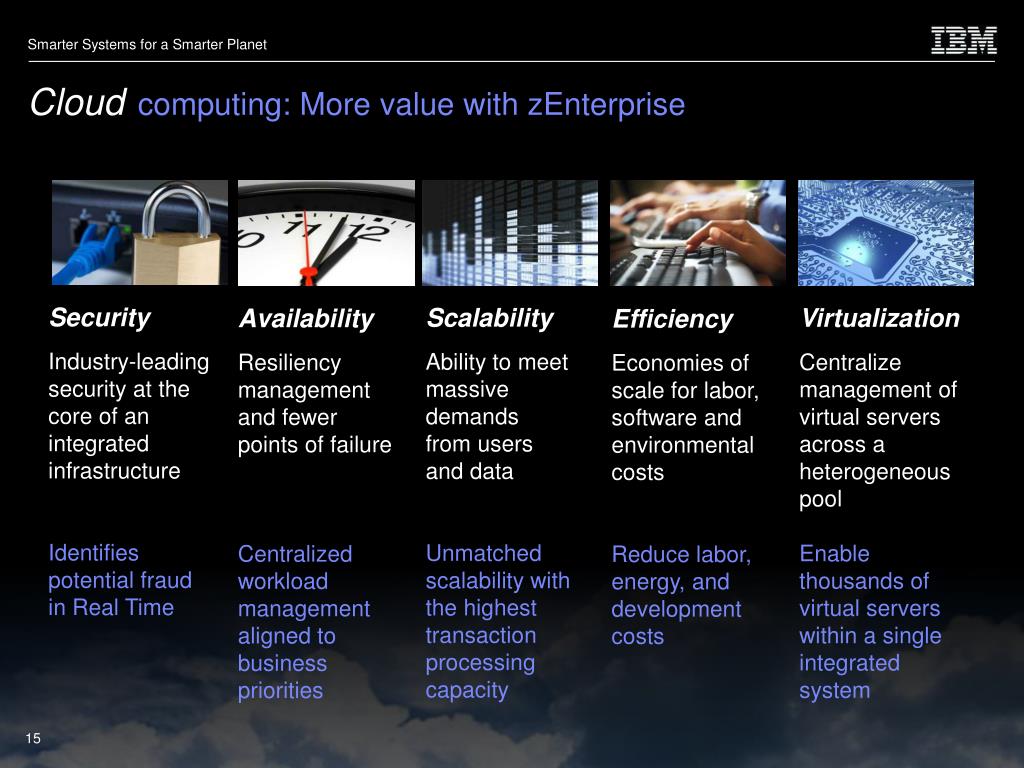 Smarter Systems for a Smarter Planet

IBM

Cloud computing: More value with zEnterprise

11 12

Security

Industry-leading security at the core of an integrated infrastructure

Identifies potential fraud in Real Time

Availability

Resiliency management and fewer points of failure

Centralized workload management aligned to business priorities

Scalability

Ability to meet massive demands from users and data

Unmatched scalability with the highest transaction processing capacity

Efficiency

Economies of scale for labor, software and environmental costs

Reduce labor, energy, and development costs

Virtualization

Centralize management of virtual servers across a heterogeneous pool

Enable thousands of virtual servers within a single integrated system

15